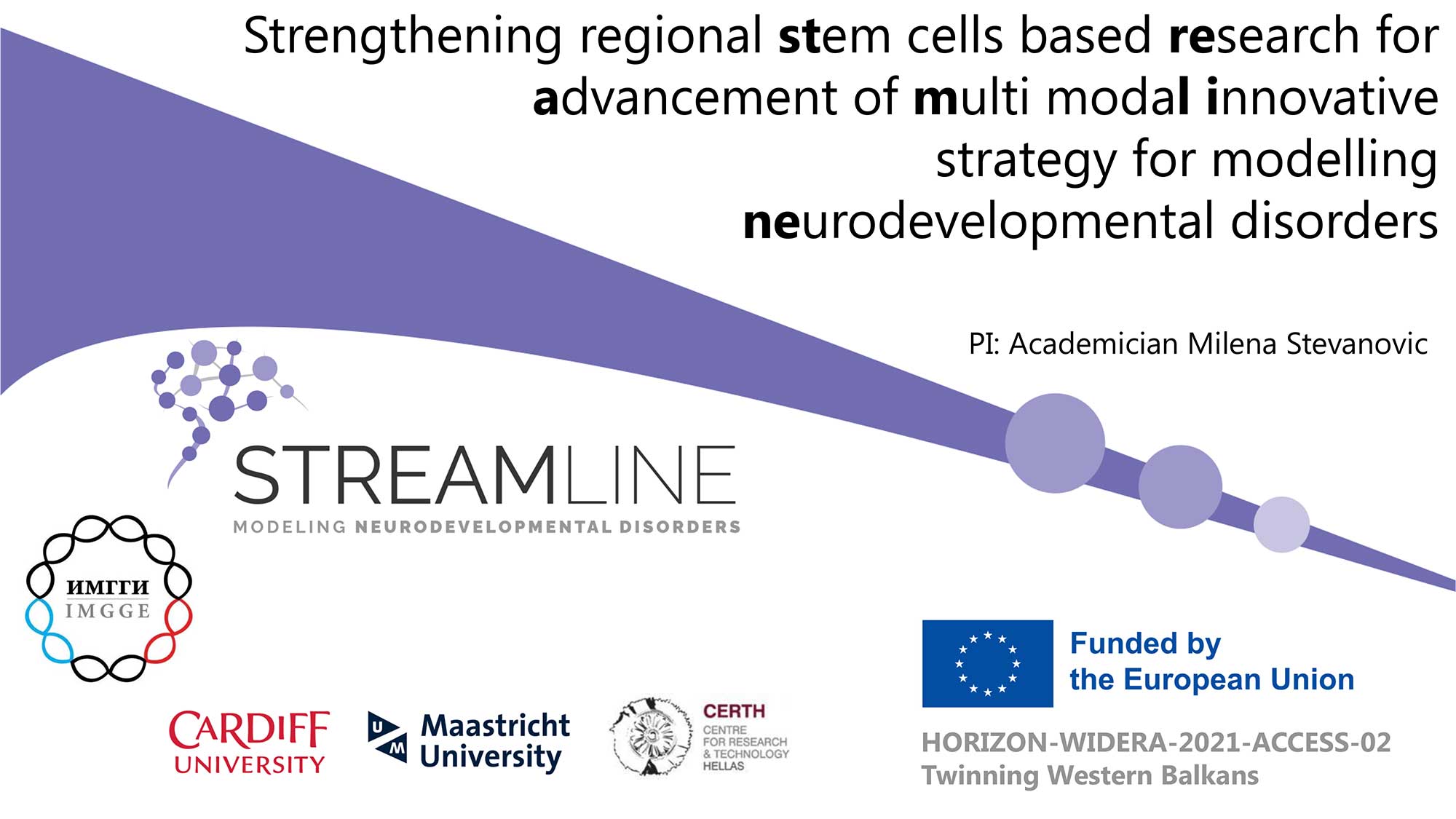 Strengthening regional stem cells based research for advancement of multi modal innovative strategy for modelling neurodevelopmental disorders

PI: Academician Milena Stevanovic

STREAMLINE
MODELING NEURODEVELOPMENTAL DISORDERS

ИМГГИ
IMGGE

CARDIFF UNIVERSITY

UM Maastricht University

CERTH
CENTRE FOR RESEARCH & TECHNOLOGY HELLAS

Funded by the European Union

HORIZON-WIDERA-2021-ACCESS-02
Twinning Western Balkans